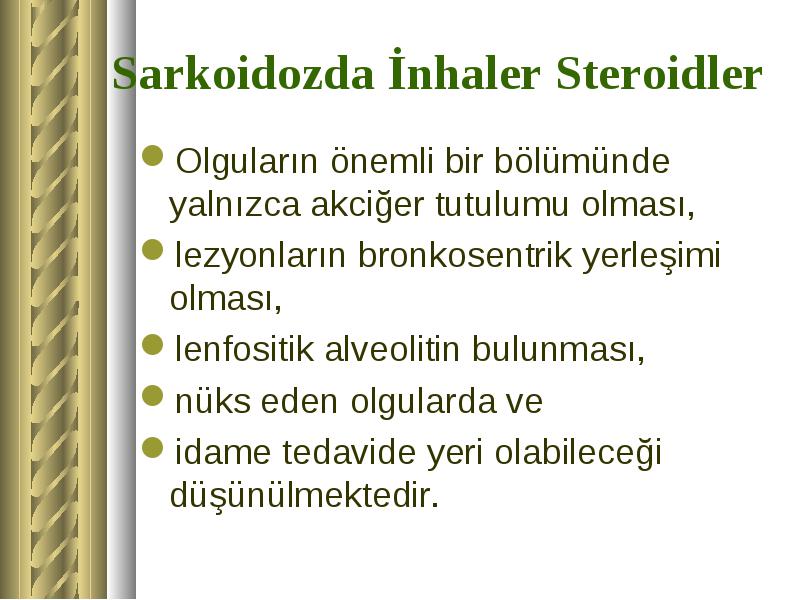 Sarkoidozda İnhaler Steroidler

- Olguların önemli bir bölümünde yalnızca akciğer tutulumu olması,
- lezyonların bronkosentrik yerleşimi olması,
- lenfositik alveolitin bulunması,
- nüks eden olgularda ve
- idame tedavide yeri olabileceği düşünülmektedir.